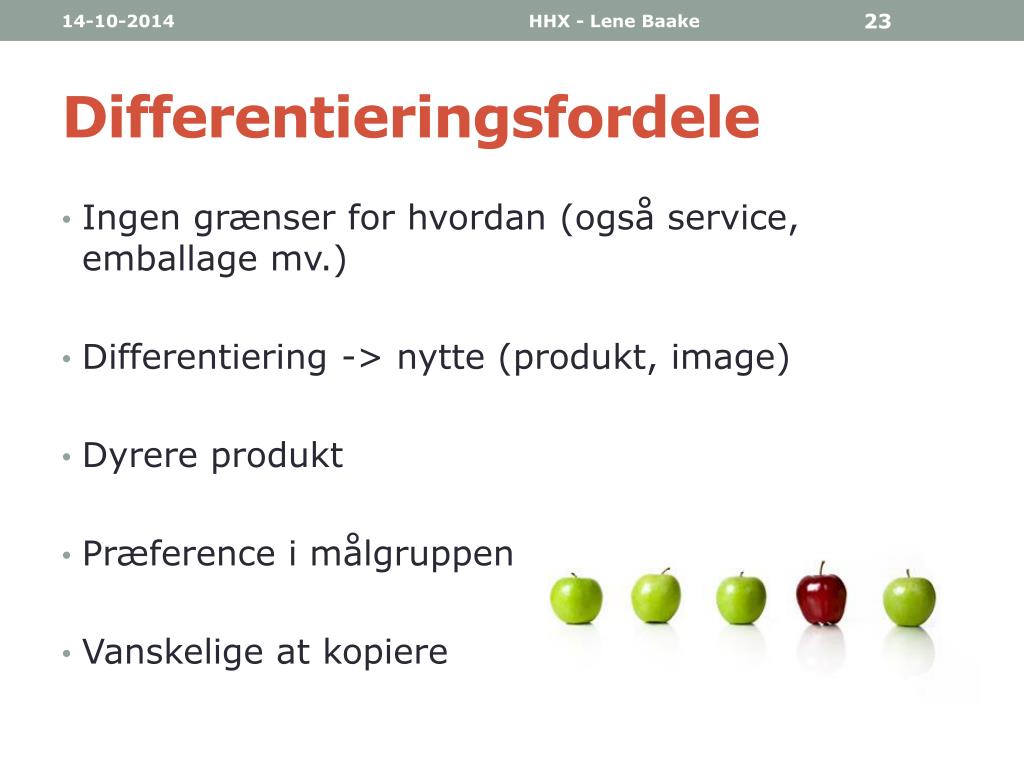 14-10-2014 HHX - Lene Baake 23

Differentieringsfordele

• Ingen grænser for hvordan (også service, emballage mv.)

• Differentiering -> nytte (produkt, image)

• Dyrere produkt

• Præference i målgruppen

• Vanskelige at kopiere